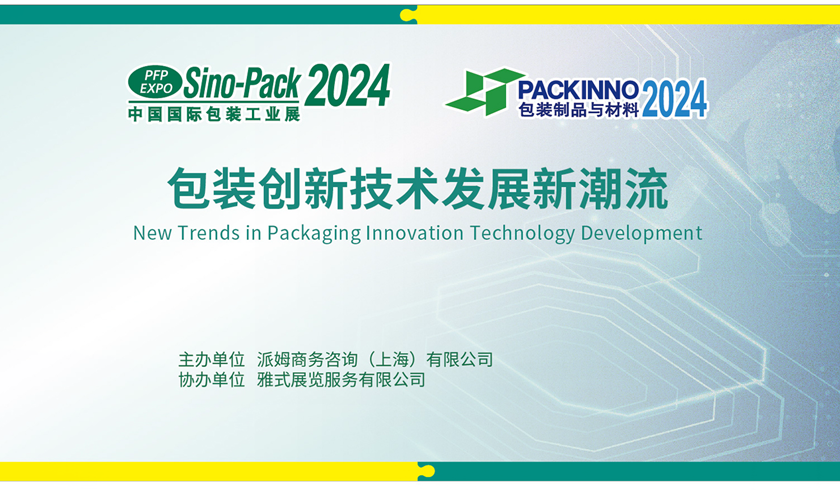 PFP EXPO Sino-Pack 2024
中国国际包装工业展

PACKINNO 2024
包装制品与材料

包装创新技术发展新潮流
New Trends in Packaging Innovation Technology Development

主办单位 派姆商务咨询（上海）有限公司
协办单位 雅式展览服务有限公司